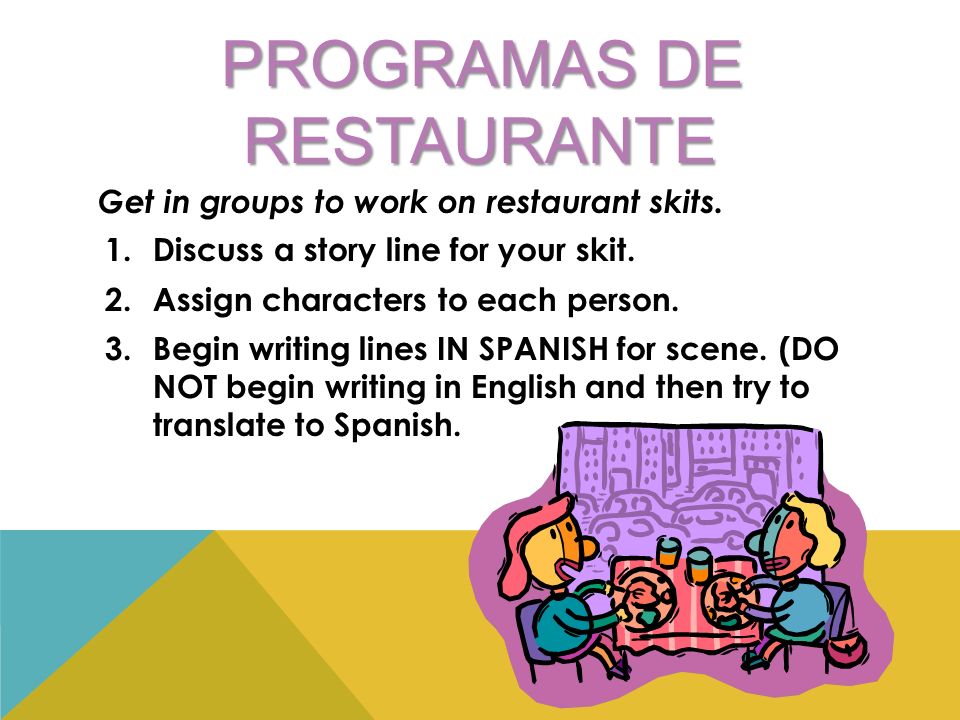 PROGRAMAS DE RESTAURANTE

Get in groups to work on restaurant skits.

1. Discuss a story line for your skit.
2. Assign characters to each person.
3. Begin writing lines IN SPANISH for scene. (DO NOT begin writing in English and then try to translate to Spanish.